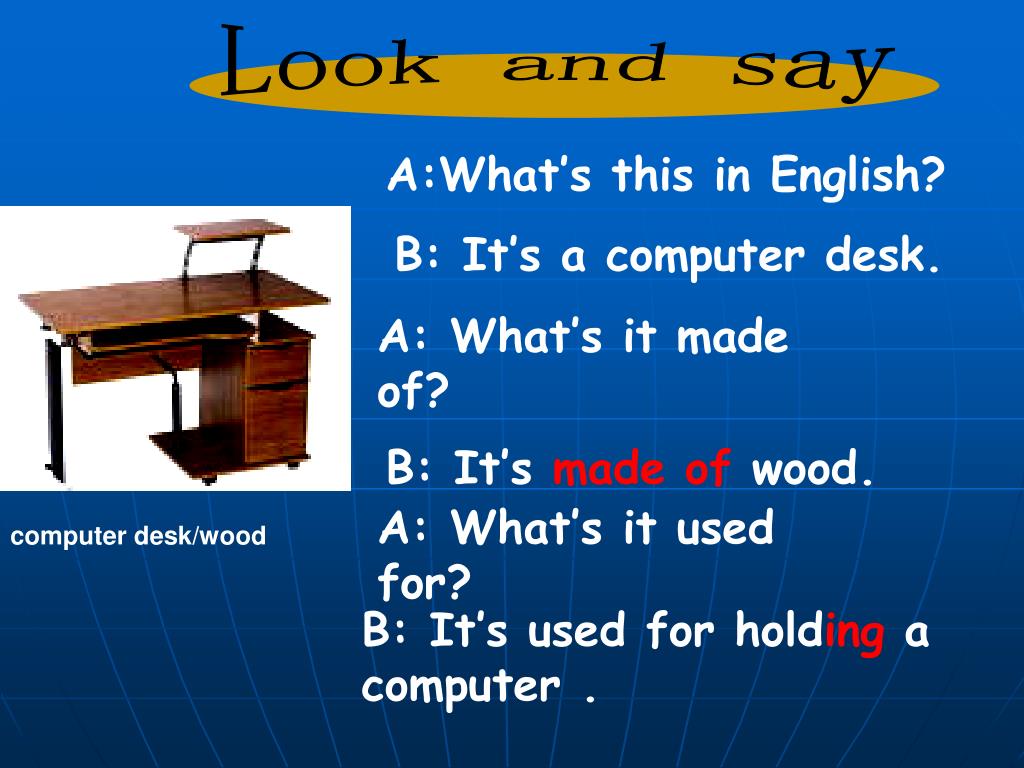 Look and say

A:What's this in English?

B: It's a computer desk.

A: What's it made of?

B: It's made of wood.

A: What's it used for?

B: It's used for holding a computer .

computer desk/wood